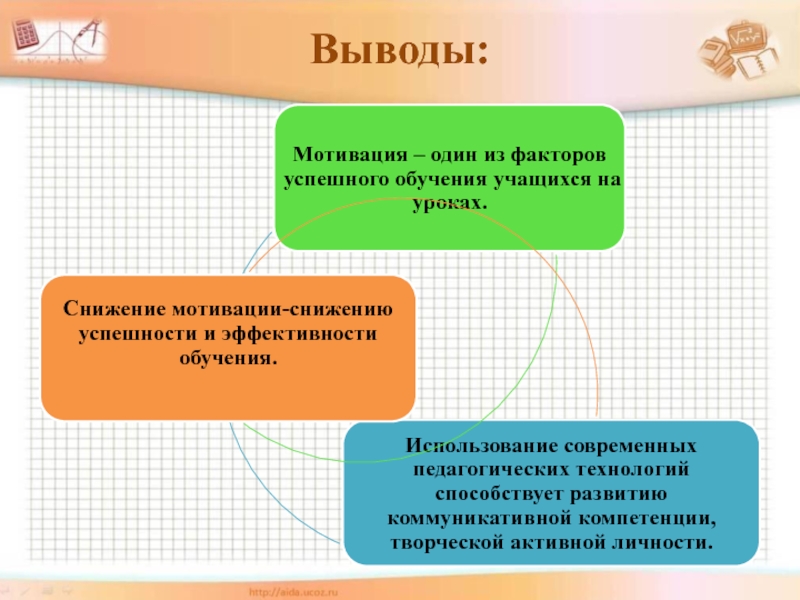 Выводы:

Мотивация – один из факторов успешного обучения учащихся на уроках.

Снижение мотивации-снижению успешности и эффективности обучения.

Использование современных педагогических технологий способствует развитию коммуникативной компетенции, творческой активной личности.

http://aida.ucoz.ru